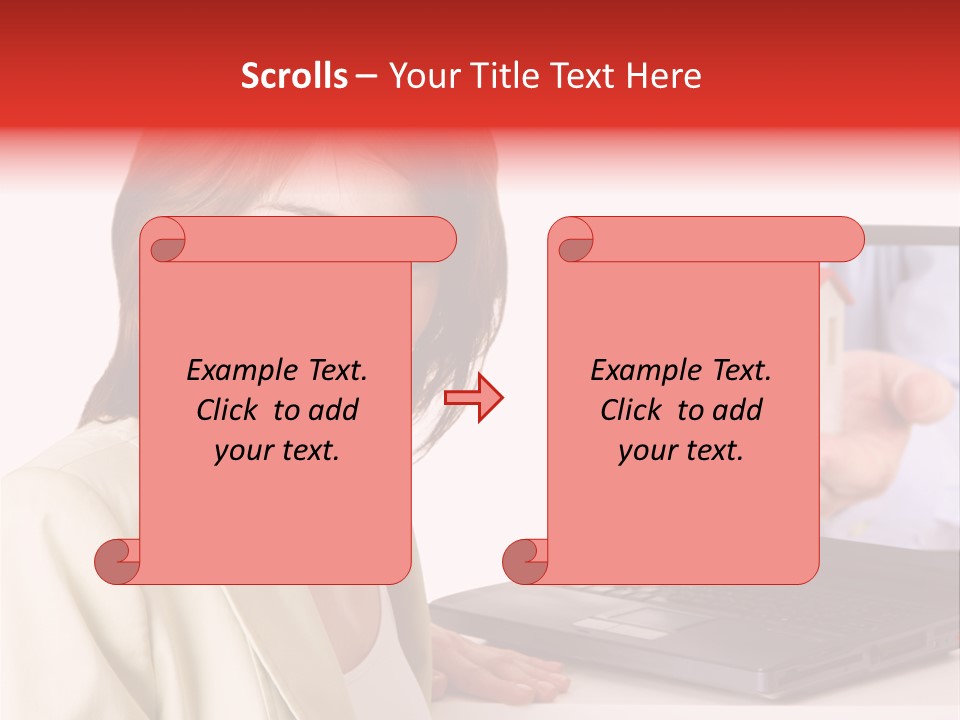 Scrolls – Your Title Text Here

Example Text. Click to add your text.

Example Text. Click to add your text.